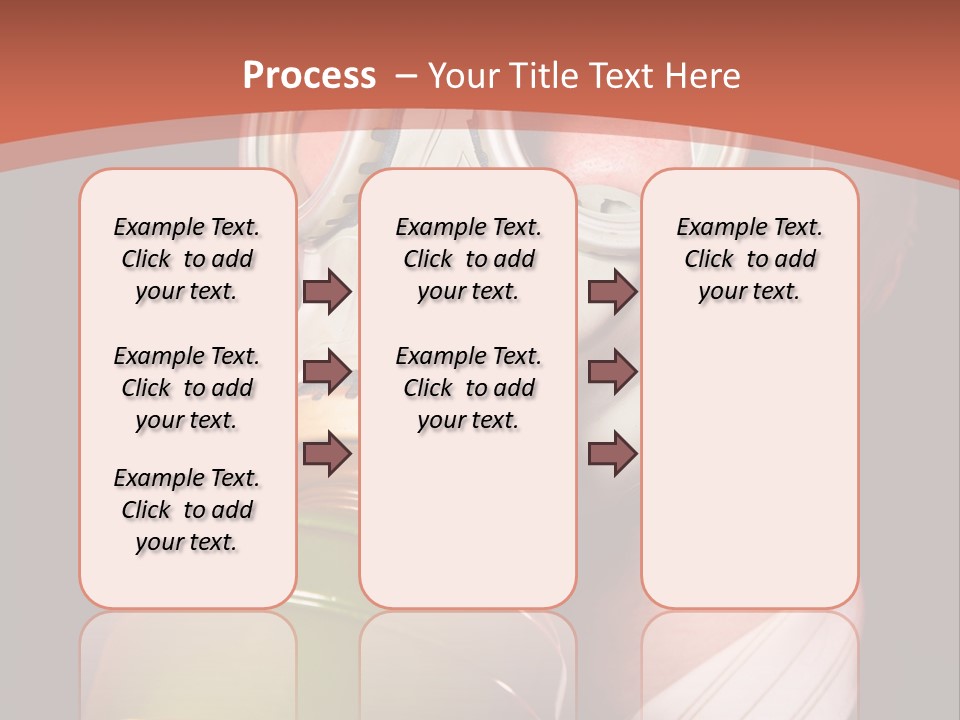 Process – Your Title Text Here

Example Text. Click to add your text.

Example Text. Click to add your text.

Example Text. Click to add your text.

Example Text. Click to add your text.

Example Text. Click to add your text.

Example Text. Click to add your text.